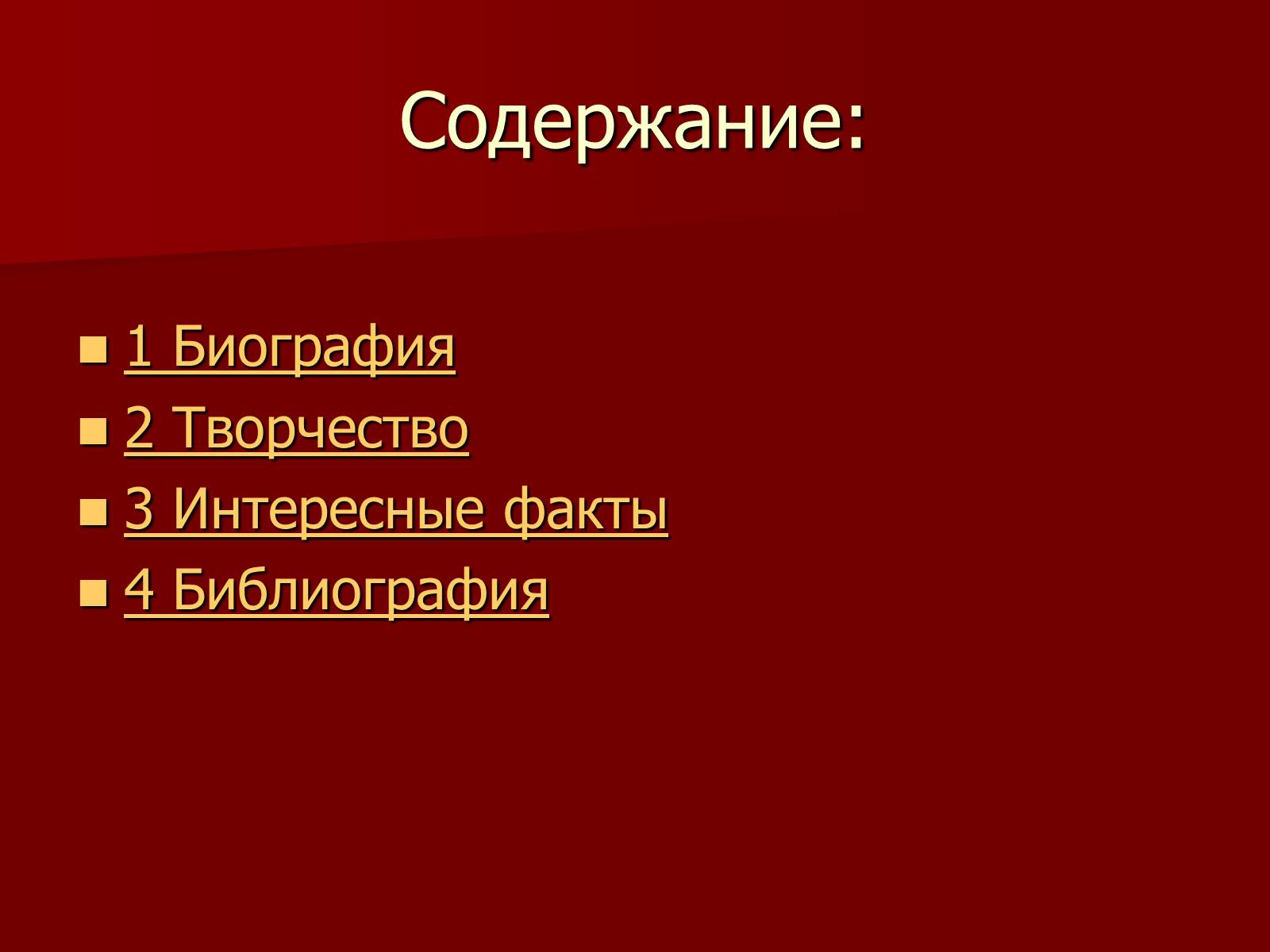 Содержание:

- 1 Биография
- 2 Творчество
- 3 Интересные факты
- 4 Библиография